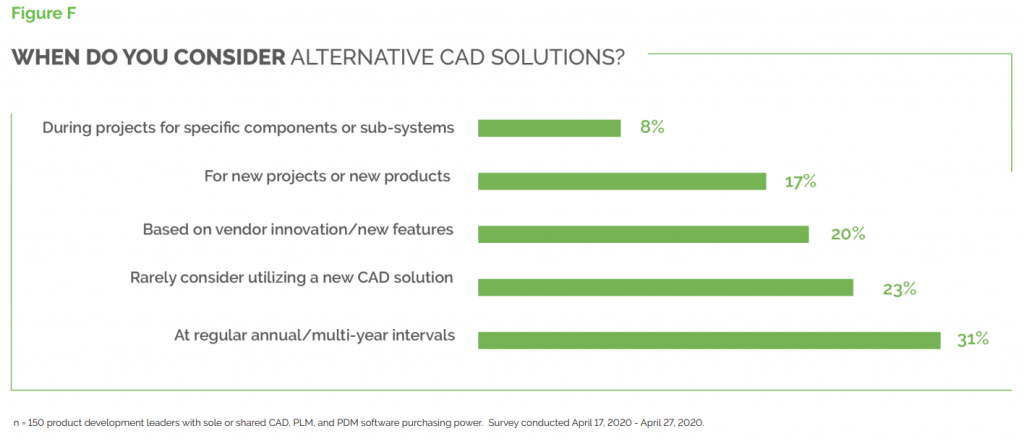 Figure F

WHEN DO YOU CONSIDER ALTERNATIVE CAD SOLUTIONS?

During projects for specific components or sub-systems 8%

For new projects or new products 17%

Based on vendor innovation/new features 20%

Rarely consider utilizing a new CAD solution 23%

At regular annual/multi-year intervals 31%

n = 150 product development leaders with sole or shared CAD, PLM, and PDM software purchasing power. Survey conducted April 17, 2020 - April 27, 2020.